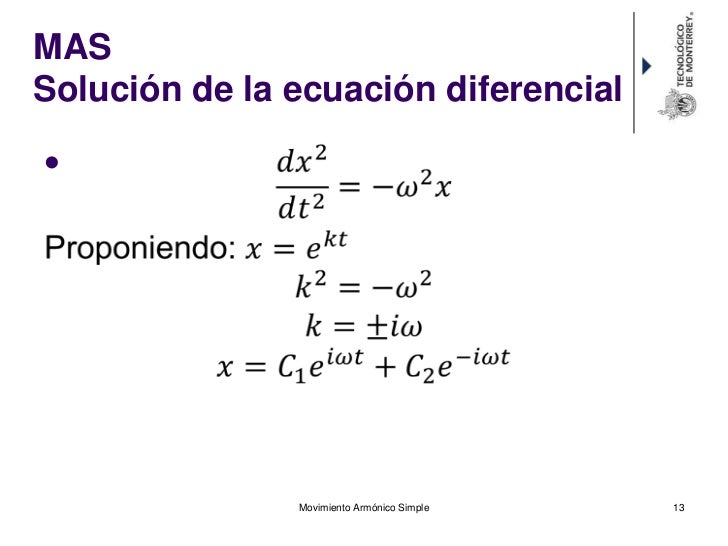 MAS
Solución de la ecuación diferencial

TECNOLÓGICO DE MONTERREY®

• $\frac{dx^2}{dt^2} = -\omega^2 x$

Proponiendo: $x = e^{kt}$

$k^2 = -\omega^2$

$k = \pm i\omega$

$x = C_1 e^{i\omega t} + C_2 e^{-i\omega t}$

Movimiento Armónico Simple

13